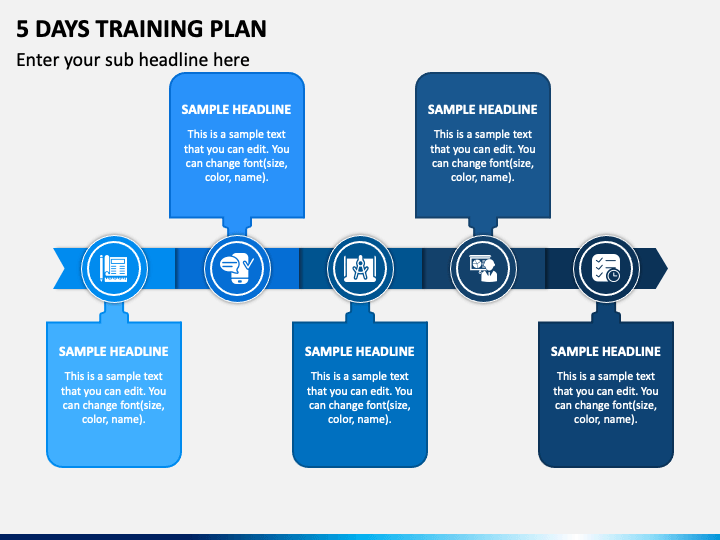 5 DAYS TRAINING PLAN

Enter your sub headline here

SAMPLE HEADLINE

This is a sample text that you can edit. You can change font(size, color, name).

SAMPLE HEADLINE

This is a sample text that you can edit. You can change font(size, color, name).

SAMPLE HEADLINE

This is a sample text that you can edit. You can change font(size, color, name).

SAMPLE HEADLINE

This is a sample text that you can edit. You can change font(size, color, name).

SAMPLE HEADLINE

This is a sample text that you can edit. You can change font(size, color, name).